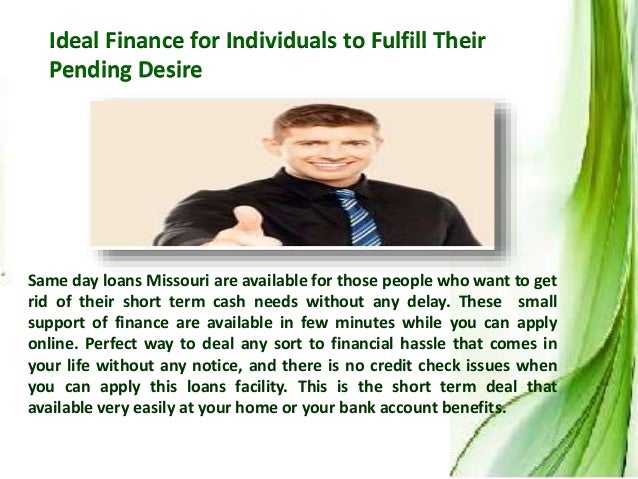 Ideal Finance for Individuals to Fulfill Their Pending Desire

Same day loans Missouri are available for those people who want to get rid of their short term cash needs without any delay. These small support of finance are available in few minutes while you can apply online. Perfect way to deal any sort to financial hassle that comes in your life without any notice, and there is no credit check issues when you can apply this loans facility. This is the short term deal that available very easily at your home or your bank account benefits.